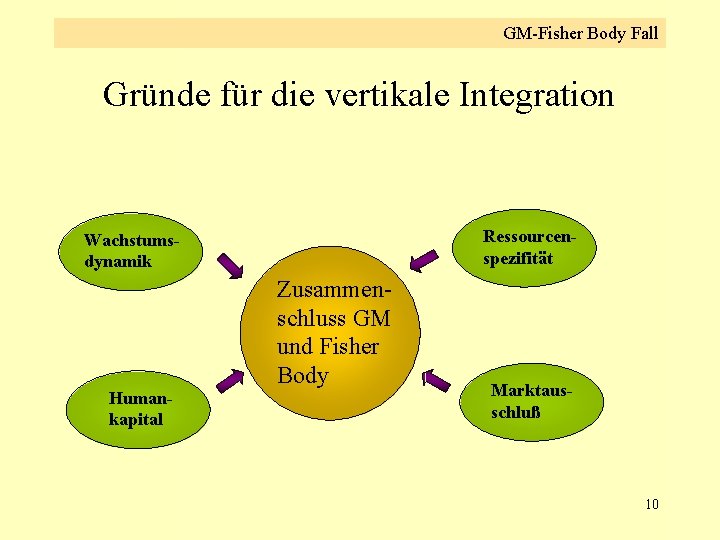 GM-Fisher Body Fall

Gründe für die vertikale Integration

Wachstumsdynamik

Ressourcenspezifität

Zusammenschluss GM und Fisher Body

Humankapital

Marktausschluß

10